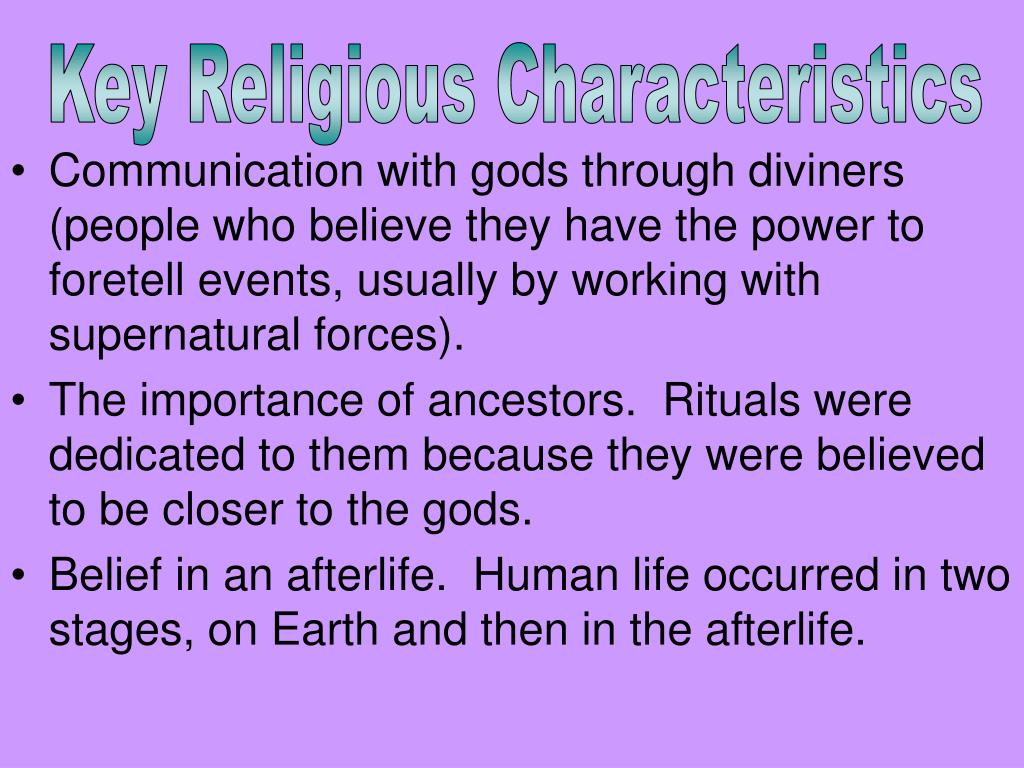 Key Religious Characteristics

• Communication with gods through diviners (people who believe they have the power to foretell events, usually by working with supernatural forces).
• The importance of ancestors.  Rituals were dedicated to them because they were believed to be closer to the gods.
• Belief in an afterlife.  Human life occurred in two stages, on Earth and then in the afterlife.